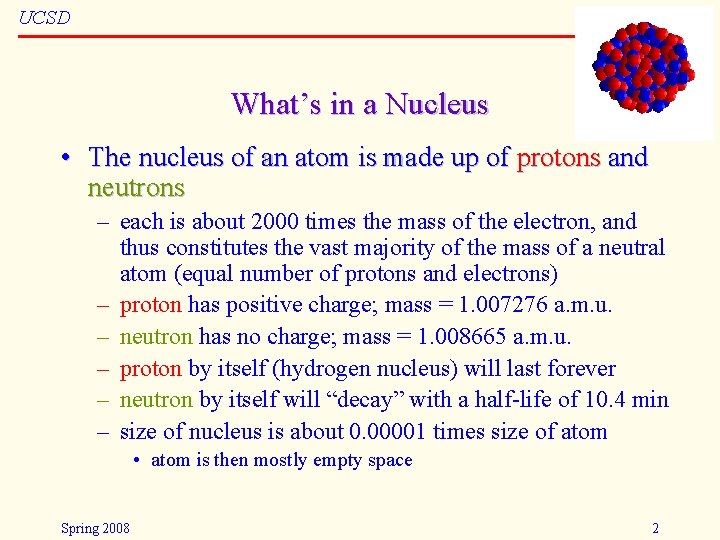 UCSD

What’s in a Nucleus

• The nucleus of an atom is made up of protons and neutrons
– each is about 2000 times the mass of the electron, and thus constitutes the vast majority of the mass of a neutral atom (equal number of protons and electrons)
– proton has positive charge; mass = 1.007276 a.m.u.
– neutron has no charge; mass = 1.008665 a.m.u.
– proton by itself (hydrogen nucleus) will last forever
– neutron by itself will “decay” with a half-life of 10.4 min
– size of nucleus is about 0.00001 times size of atom
• atom is then mostly empty space

Spring 2008

2